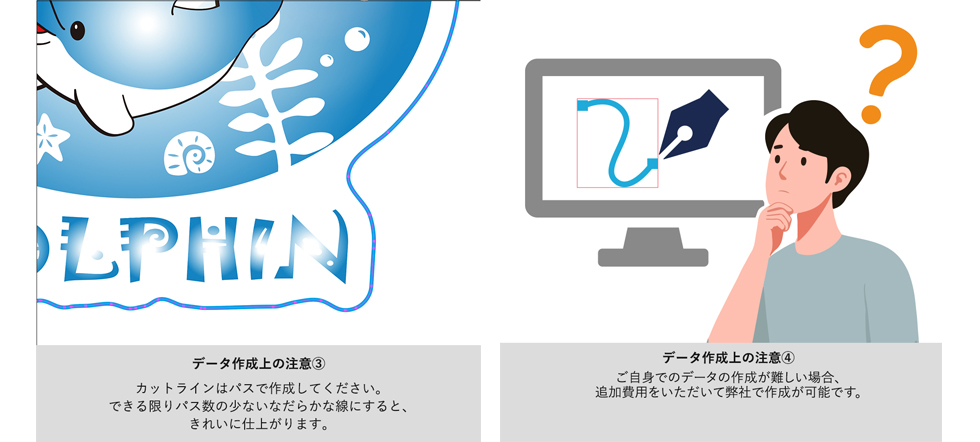 OLPHIN

データ作成上の注意③

カットラインはパスで作成してください。
できる限りパス数の少ないなだらかな線にすると、
きれいに仕上がります。

?

データ作成上の注意④

ご自身でのデータの作成が難しい場合、
追加費用をいただいて弊社で作成が可能です。